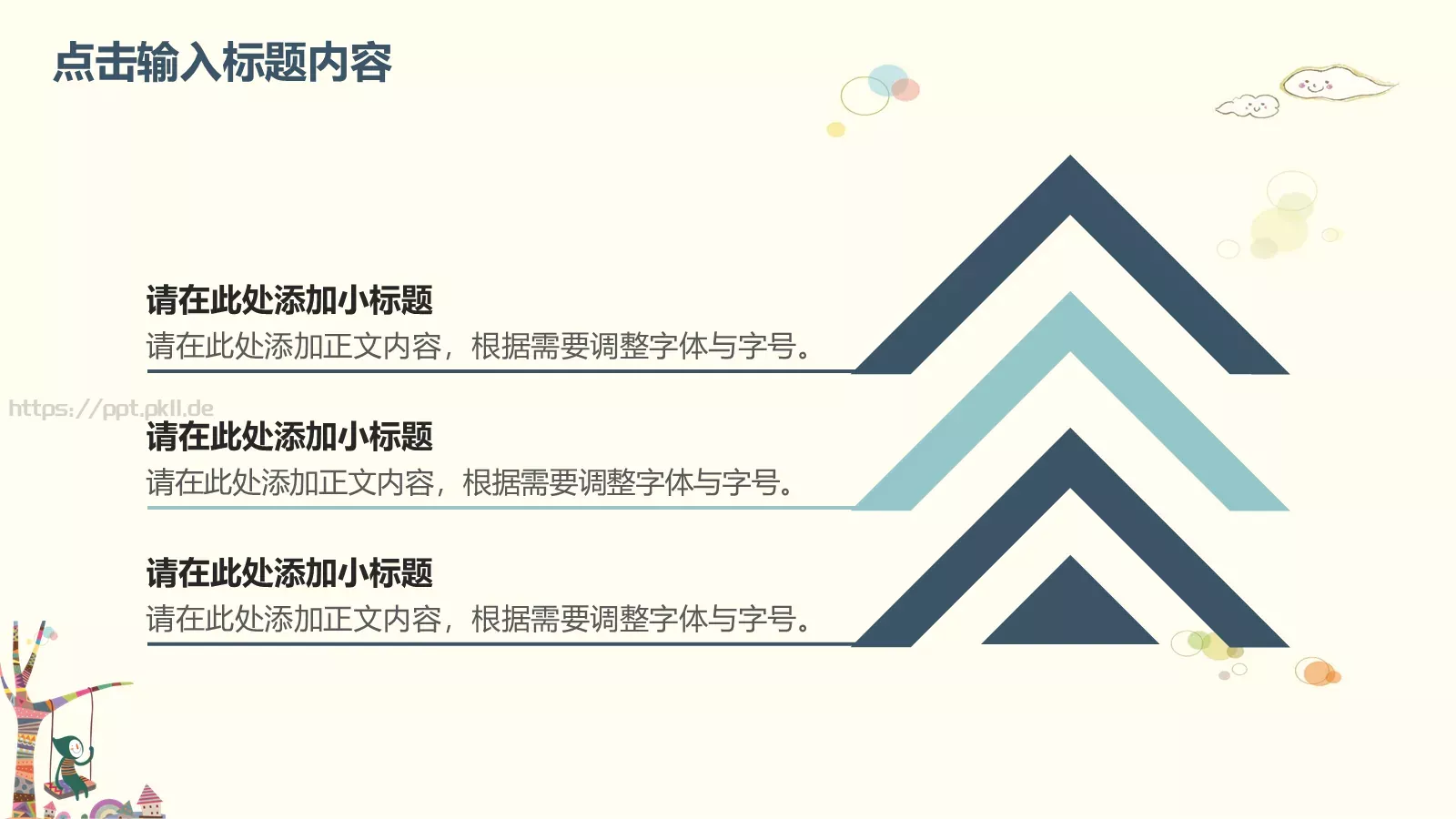 点击输入标题内容

请在此处添加小标题
请在此处添加正文内容，根据需要调整字体与字号。

https://ppt.pkll.de

请在此处添加小标题
请在此处添加正文内容，根据需要调整字体与字号。

请在此处添加小标题
请在此处添加正文内容，根据需要调整字体与字号。